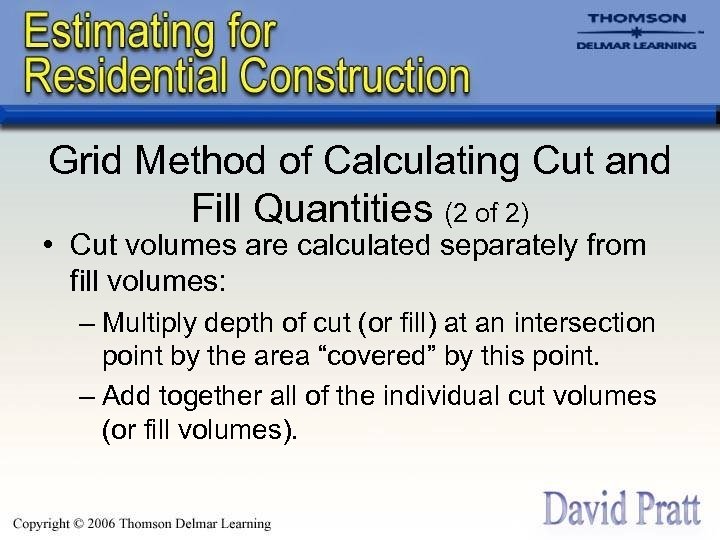 Estimating for Residential Construction

THOMSON
DELMAR LEARNING

Grid Method of Calculating Cut and Fill Quantities (2 of 2)

• Cut volumes are calculated separately from fill volumes:
– Multiply depth of cut (or fill) at an intersection point by the area “covered” by this point.
– Add together all of the individual cut volumes (or fill volumes).

Copyright © 2006 Thomson Delmar Learning

David Pratt